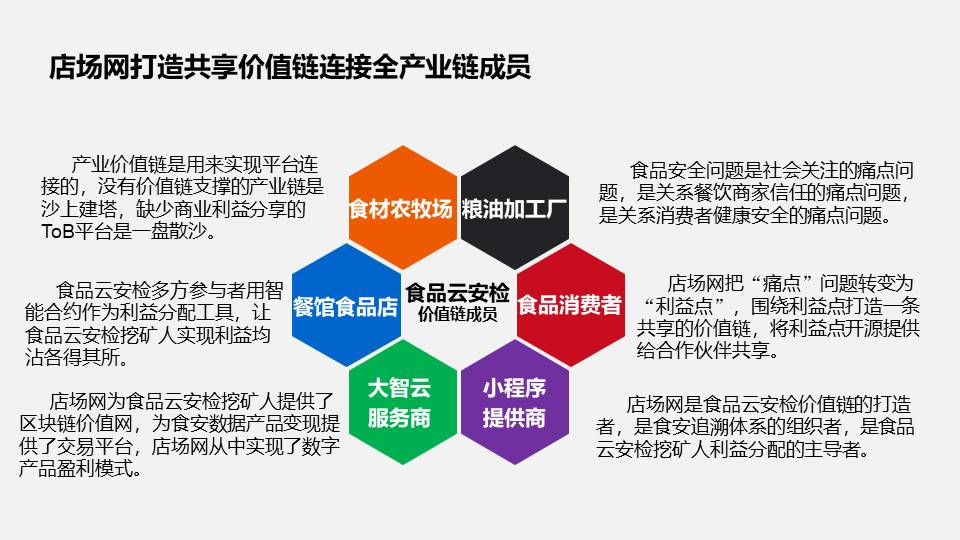 店场网打造共享价值链连接全产业链成员

产业价值链是用来实现平台连接的，没有价值链支撑的产业链是沙上建塔，缺少商业利益分享的ToB平台是一盘散沙。

食品云安检多方参与者用智能合约作为利益分配工具，让食品云安检挖矿人实现利益均沾各得其所。

店场网为食品云安检挖矿人提供了区块链价值网，为食安数据产品变现提供了交易平台，店场网从中实现了数字产品盈利模式。

食材农牧场

粮油加工厂

餐馆食品店

食品云安检
价值链成员

食品消费者

大智云
服务商

小程序
提供商

食品安全问题是社会关注的痛点问题，是关系餐饮商家信任的痛点问题，是关系消费者健康安全的痛点问题。

店场网把“痛点”问题转变为“利益点”，围绕利益点打造一条共享的价值链，将利益点开源提供给合作伙伴共享。

店场网是食品云安检价值链的打造者，是食安追溯体系的组织者，是食品云安检挖矿人利益分配的主导者。